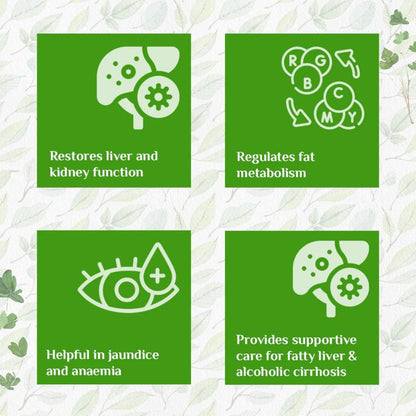 Restores liver and kidney function

R G B C M Y

Regulates fat metabolism

Helpful in jaundice and anaemia

Provides supportive care for fatty liver & alcoholic cirrhosis